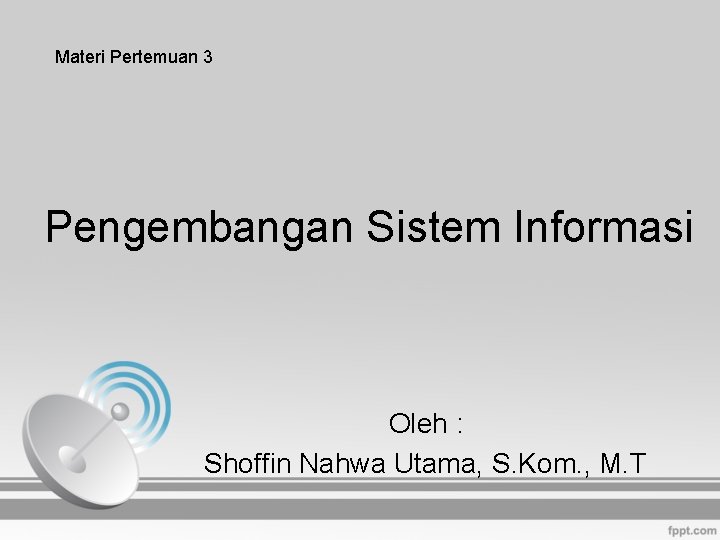 Materi Pertemuan 3

Pengembangan Sistem Informasi

Oleh :
Shoffin Nahwa Utama, S.Kom., M.T

fppt.com